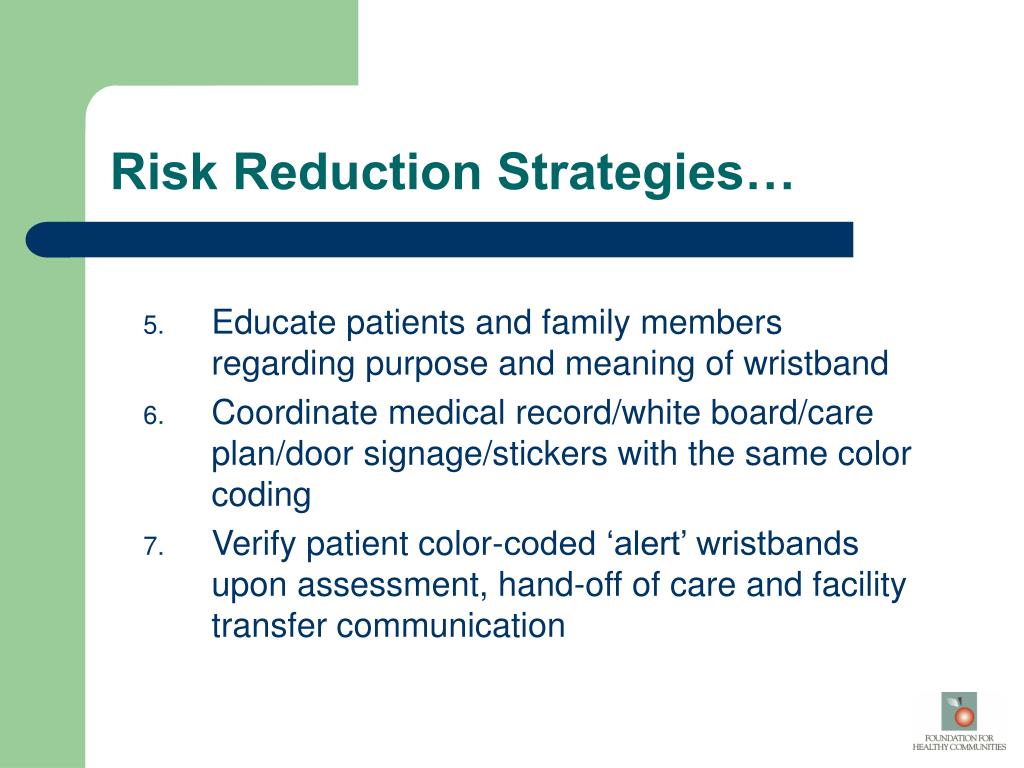 Risk Reduction Strategies…

5. Educate patients and family members regarding purpose and meaning of wristband
6. Coordinate medical record/white board/care plan/door signage/stickers with the same color coding
7. Verify patient color-coded ‘alert’ wristbands upon assessment, hand-off of care and facility transfer communication

FOUNDATION FOR HEALTHY COMMUNITIES